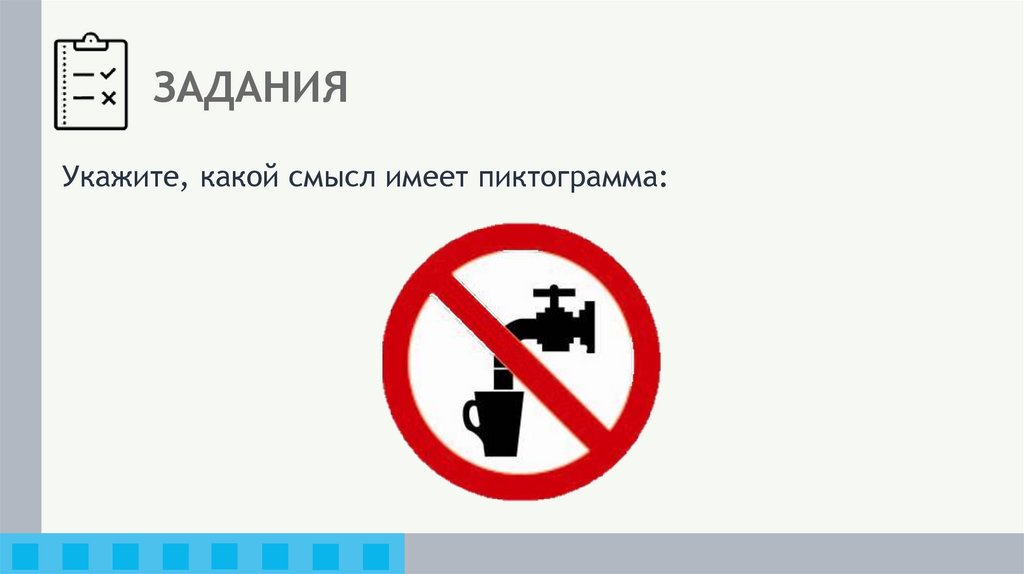 ЗАДАНИЯ

Укажите, какой смысл имеет пиктограмма: